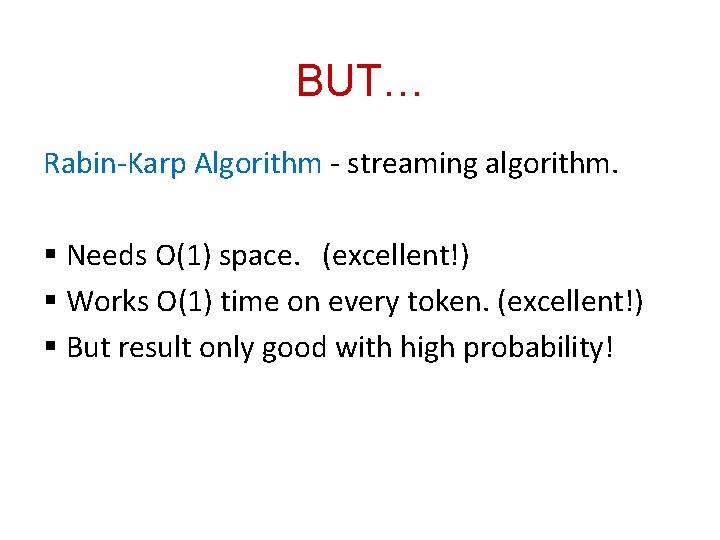 BUT…

Rabin-Karp Algorithm - streaming algorithm.

▪ Needs O(1) space. (excellent!)
▪ Works O(1) time on every token. (excellent!)
▪ But result only good with high probability!